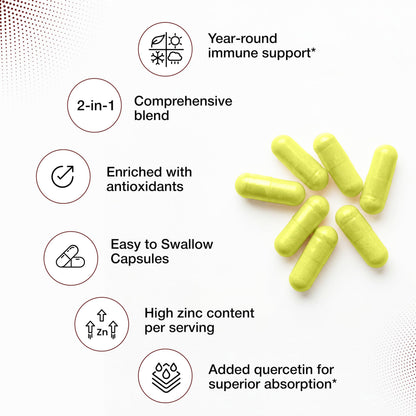 Year-round immune support*

2-in-1

Comprehensive blend

Enriched with antioxidants

Easy to Swallow Capsules

Zn

High zinc content per serving

Added quercetin for superior absorption*